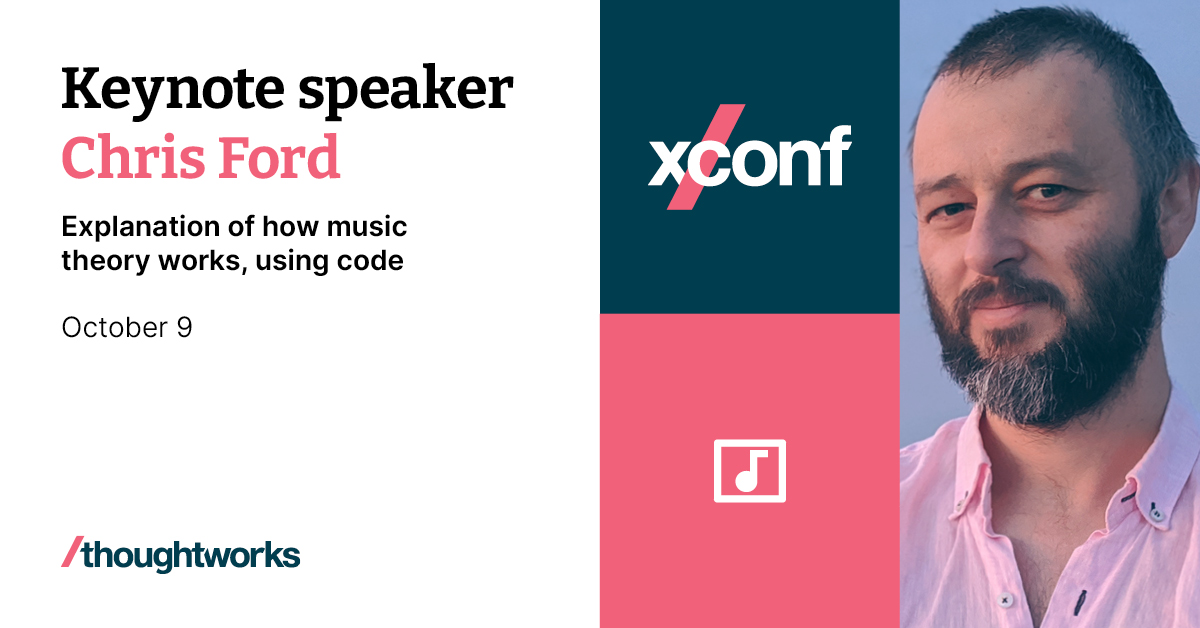 Keynote speaker
Chris Ford

Explanation of how music theory works, using code

October 9

/thoughtworks

xconf